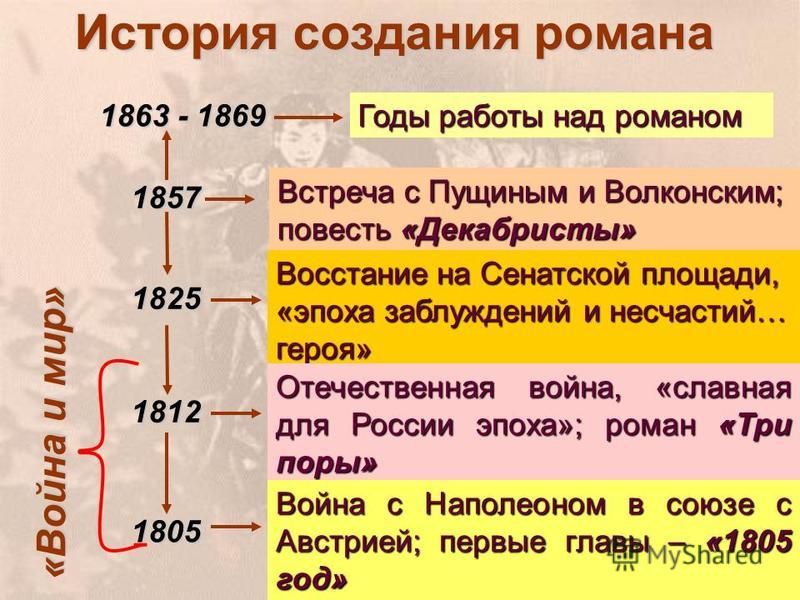 История создания романа

1863 - 1869
Годы работы над романом

1857
Встреча с Пущиным и Волконским; повесть «Декабристы»

1825
Восстание на Сенатской площади, «эпоха заблуждений и несчастий… героя»

1812
Отечественная война, «славная для России эпоха»; роман «Три поры»

1805
Война с Наполеоном в союзе с Австрией; первые главы – «1805 год»

«Война и мир»

MyShared